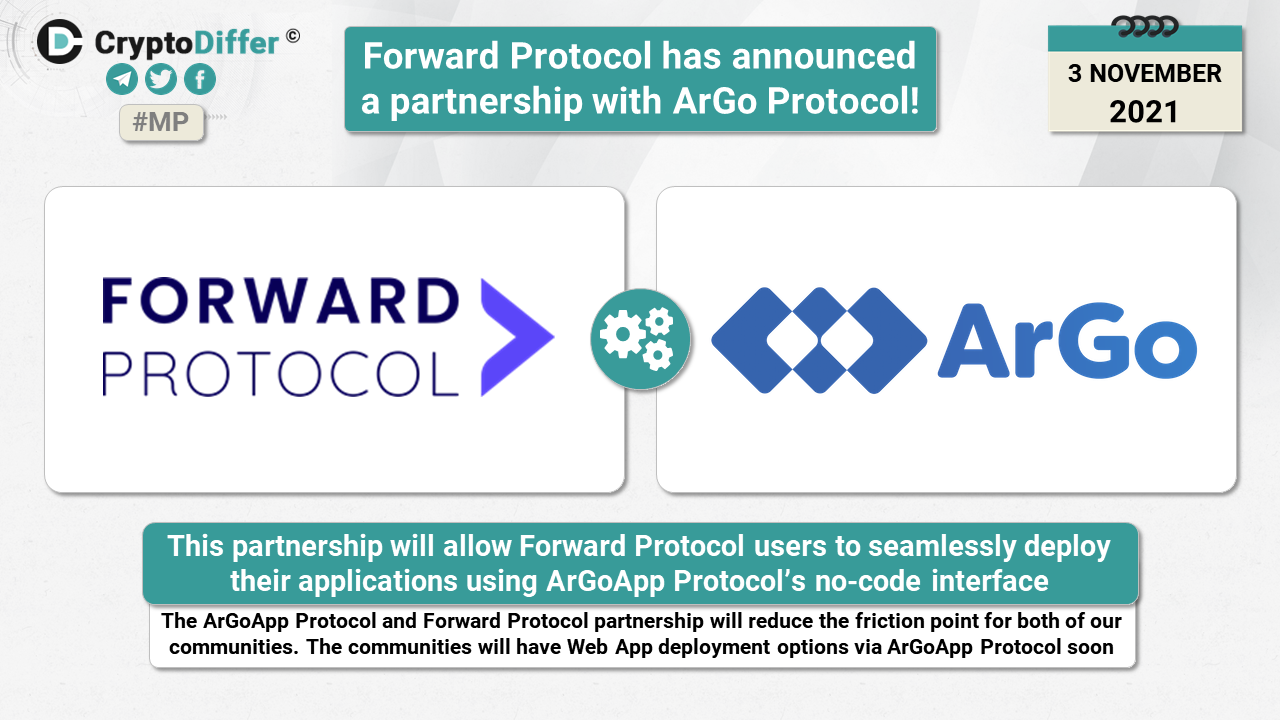 CryptoDiffer ©

#MP

Forward Protocol has announced a partnership with ArGo Protocol!

3 NOVEMBER
2021

FORWARD PROTOCOL

ArGo

This partnership will allow Forward Protocol users to seamlessly deploy their applications using ArGoApp Protocol's no-code interface

The ArGoApp Protocol and Forward Protocol partnership will reduce the friction point for both of our communities. The communities will have Web App deployment options via ArGoApp Protocol soon